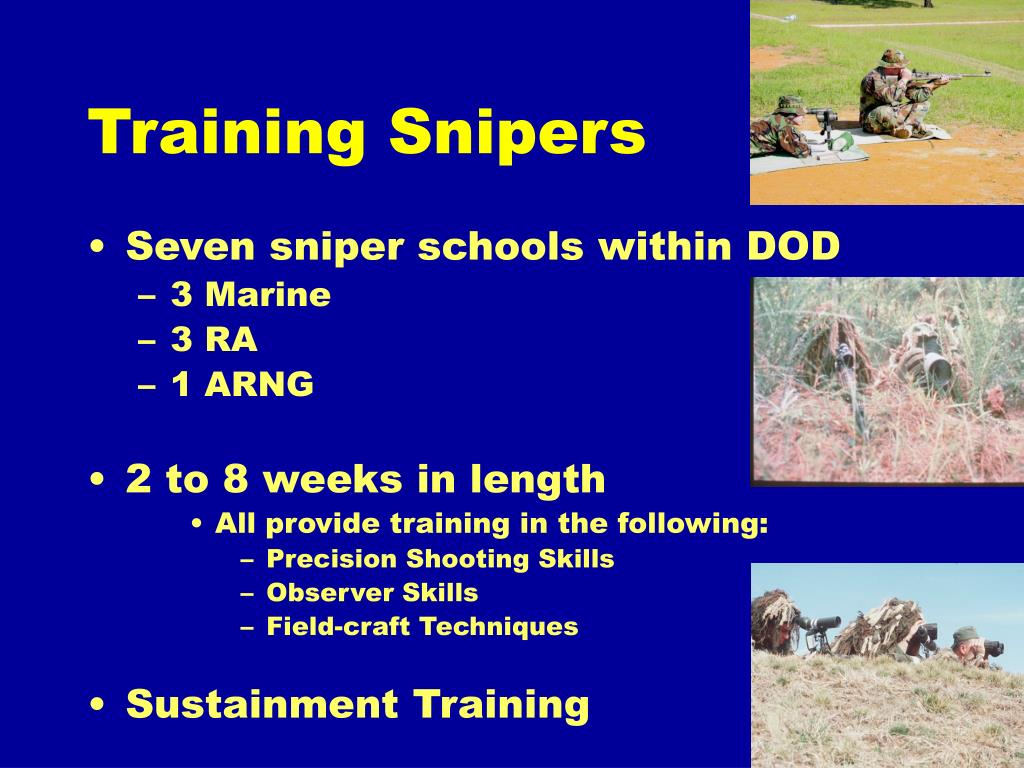 Training Snipers

• Seven sniper schools within DOD
– 3 Marine
– 3 RA
– 1 ARNG

• 2 to 8 weeks in length
• All provide training in the following:
– Precision Shooting Skills
– Observer Skills
– Field-craft Techniques

• Sustainment Training